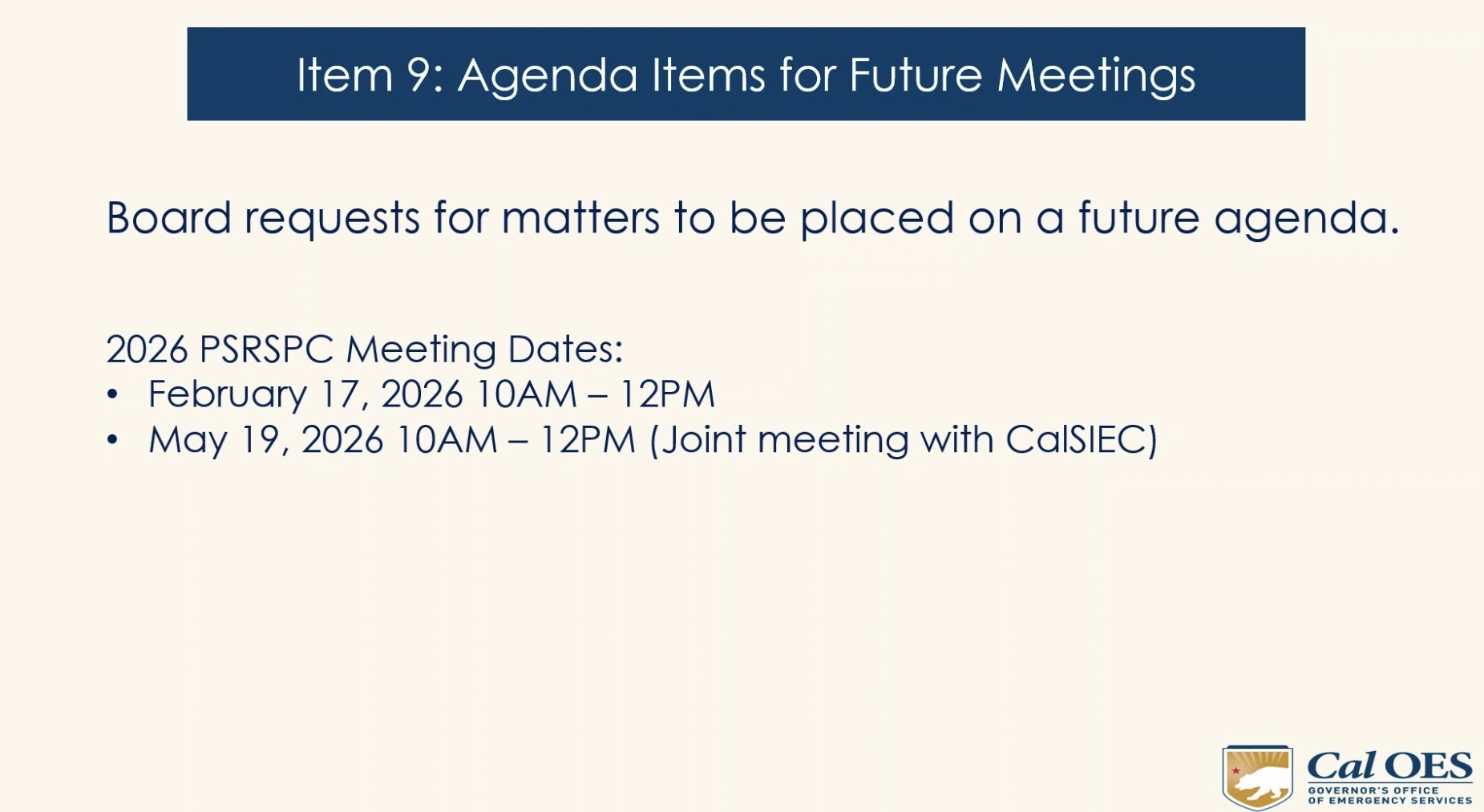 Item 9: Agenda Items for Future Meetings

Board requests for matters to be placed on a future agenda.

2026 PSRSPC Meeting Dates:
• February 17, 2026 10AM – 12PM
• May 19, 2026 10AM – 12PM (Joint meeting with CalSIEC)

Cal OES
GOVERNOR'S OFFICE OF EMERGENCY SERVICES